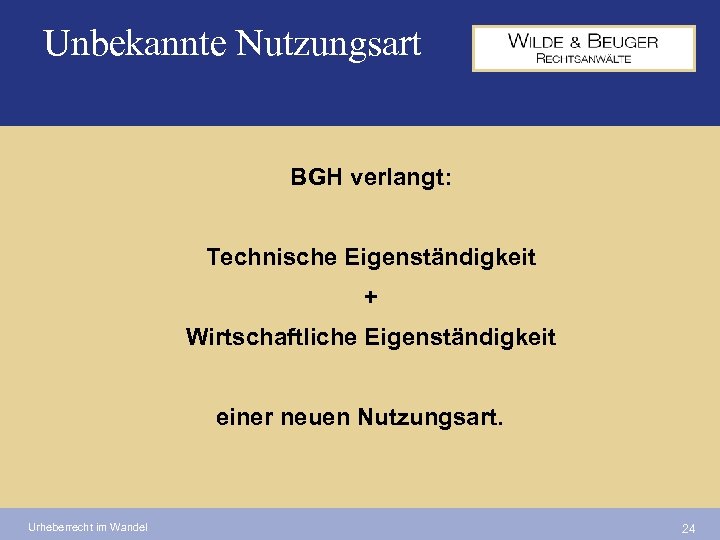 Unbekannte Nutzungsart

WILDE & BEUGER
RECHTSANWÄLTE

BGH verlangt:

Technische Eigenständigkeit
+
Wirtschaftliche Eigenständigkeit

einer neuen Nutzungsart.

Urheberrecht im Wandel

24